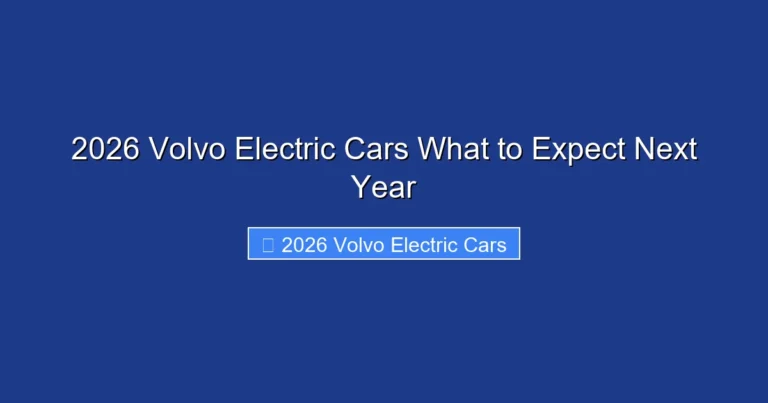 2026 Volvo Electric Cars What to Expect Next Year

2026 Volvo Electric Cars